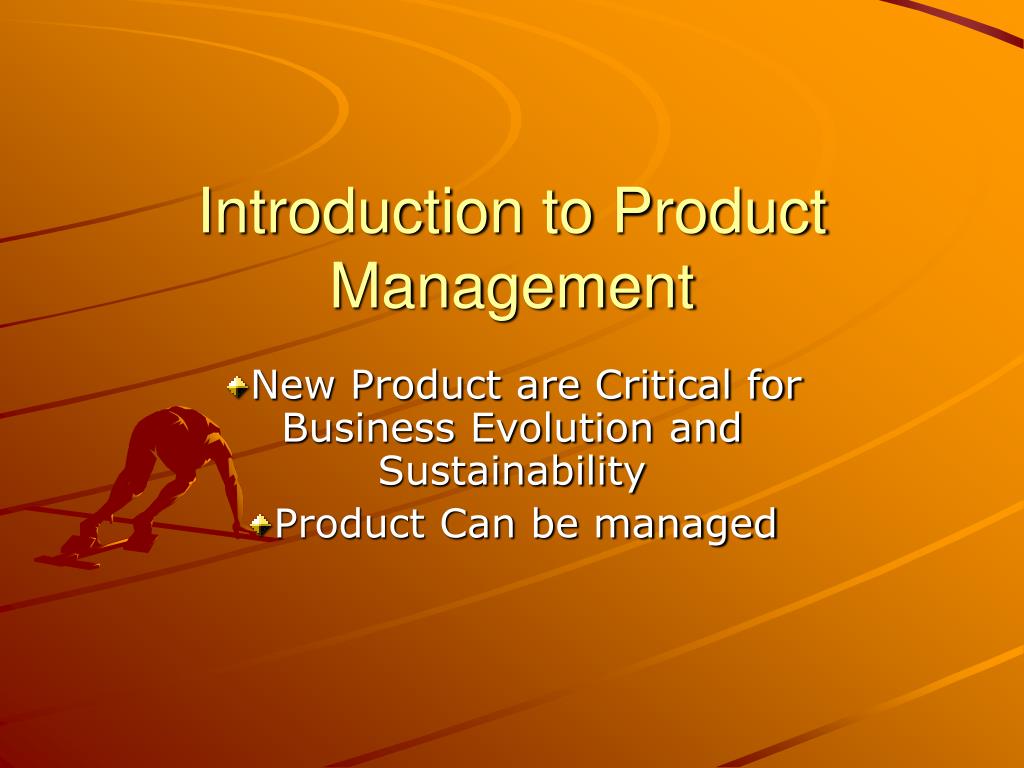 Introduction to Product Management

New Product are Critical for Business Evolution and Sustainability

Product Can be managed